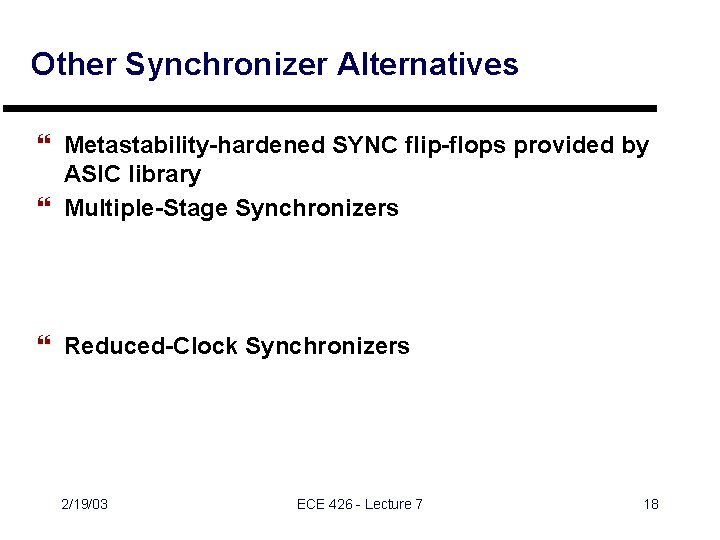 Other Synchronizer Alternatives

❝ Metastability-hardened SYNC flip-flops provided by ASIC library
❝ Multiple-Stage Synchronizers

❝ Reduced-Clock Synchronizers

2/19/03 ECE 426 - Lecture 7 18